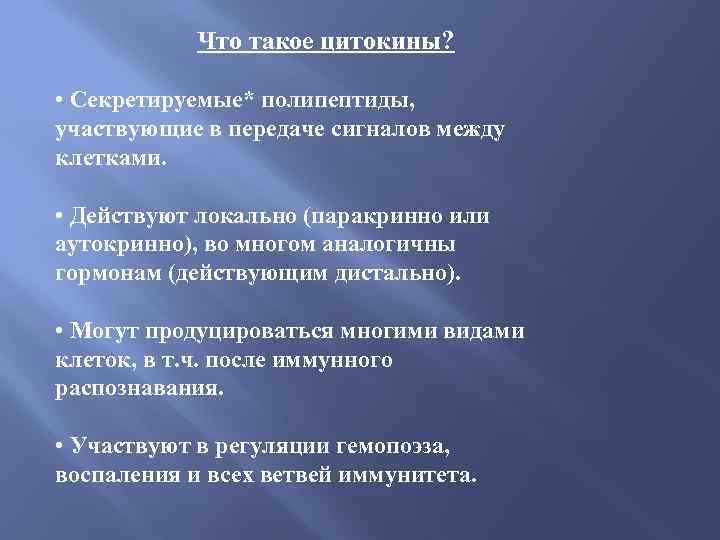 Что такое цитокины?

• Секретируемые* полипептиды, участвующие в передаче сигналов между клетками.

• Действуют локально (паракринно или аутокринно), во многом аналогичны гормонам (действующим дистально).

• Могут продуцироваться многими видами клеток, в т.ч. после иммунного распознавания.

• Участвуют в регуляции гемопоэза, воспаления и всех ветвей иммунитета.